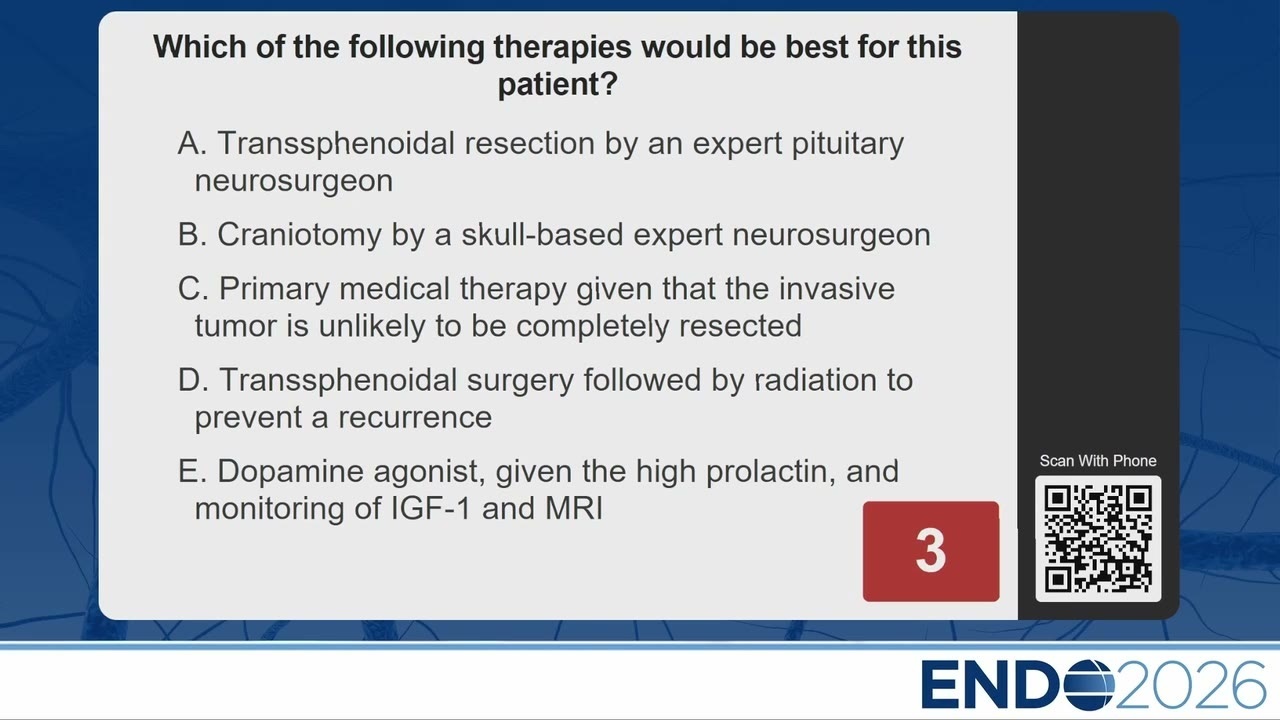 Which of the following therapies would be best for this patient?

A. Transsphenoidal resection by an expert pituitary neurosurgeon

B. Craniotomy by a skull-based expert neurosurgeon

C. Primary medical therapy given that the invasive tumor is unlikely to be completely resected

D. Transsphenoidal surgery followed by radiation to prevent a recurrence

E. Dopamine agonist, given the high prolactin, and monitoring of IGF-1 and MRI

3

Scan With Phone

ENDO2026